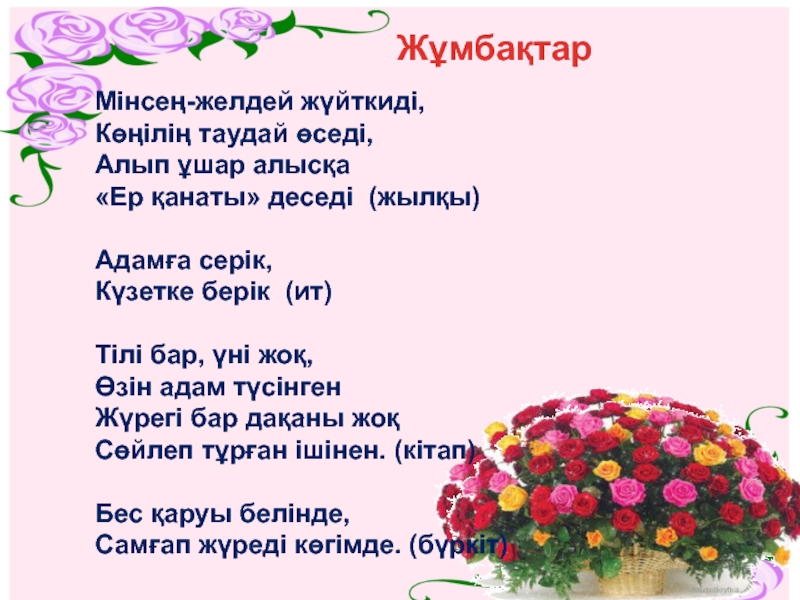 Жұмбақтар

Мінсең-желдей жүйткиді,
Көңілің таудай өседі,
Алып ұшар алысқа
«Ер қанаты» деседі (жылқы)

Адамға серік,
Күзетке берік (ит)

Тілі бар, үні жоқ,
Өзін адам түсінген
Жүрегі бар дақаны жоқ
Сөйлеп тұрған ішінен. (кітап)

Бес қаруы белінде,
Самғап жүреді көгімде. (бүркіт)